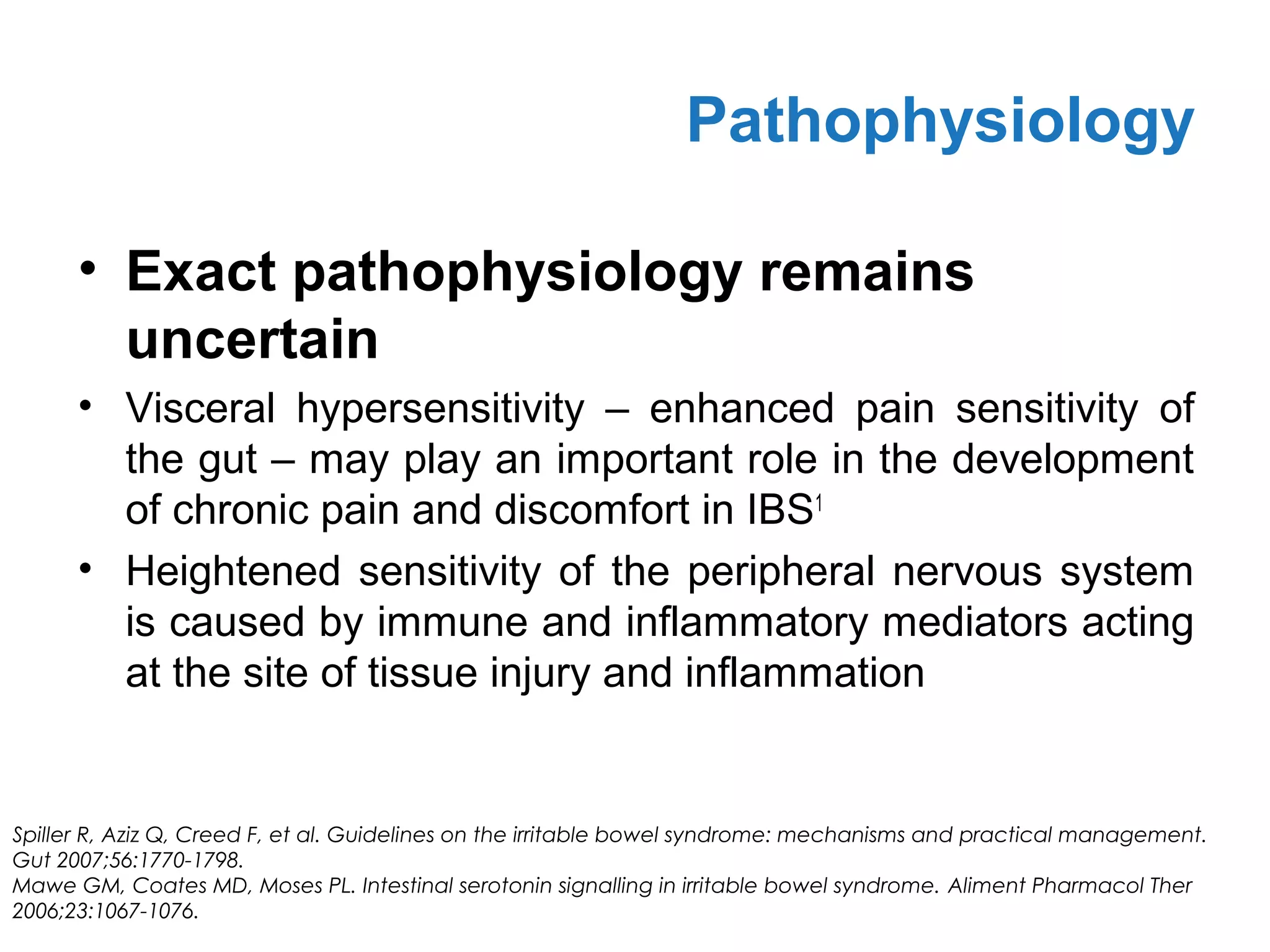 Pathophysiology

• Exact pathophysiology remains uncertain

• Visceral hypersensitivity – enhanced pain sensitivity of the gut – may play an important role in the development of chronic pain and discomfort in IBS$^1$

• Heightened sensitivity of the peripheral nervous system is caused by immune and inflammatory mediators acting at the site of tissue injury and inflammation

Spiller R, Aziz Q, Creed F, et al. Guidelines on the irritable bowel syndrome: mechanisms and practical management. Gut 2007;56:1770-1798.
Mawe GM, Coates MD, Moses PL. Intestinal serotonin signalling in irritable bowel syndrome. Aliment Pharmacol Ther 2006;23:1067-1076.